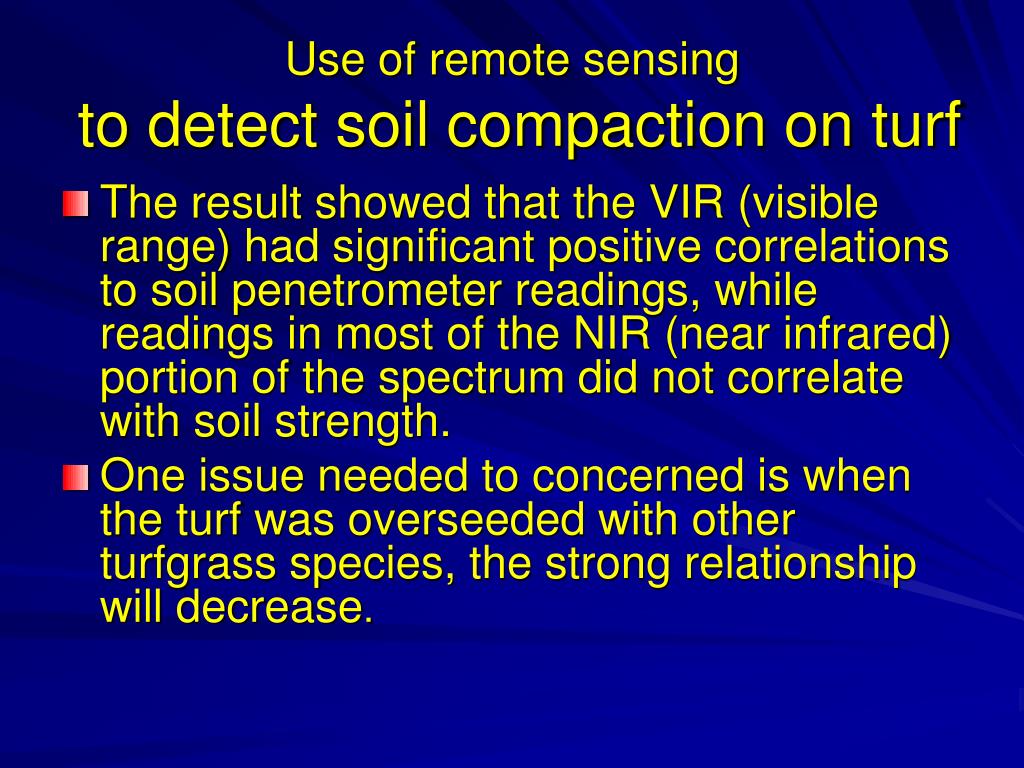 Use of remote sensing
to detect soil compaction on turf

The result showed that the VIR (visible range) had significant positive correlations to soil penetrometer readings, while readings in most of the NIR (near infrared) portion of the spectrum did not correlate with soil strength.

One issue needed to concerned is when the turf was overseeded with other turfgrass species, the strong relationship will decrease.